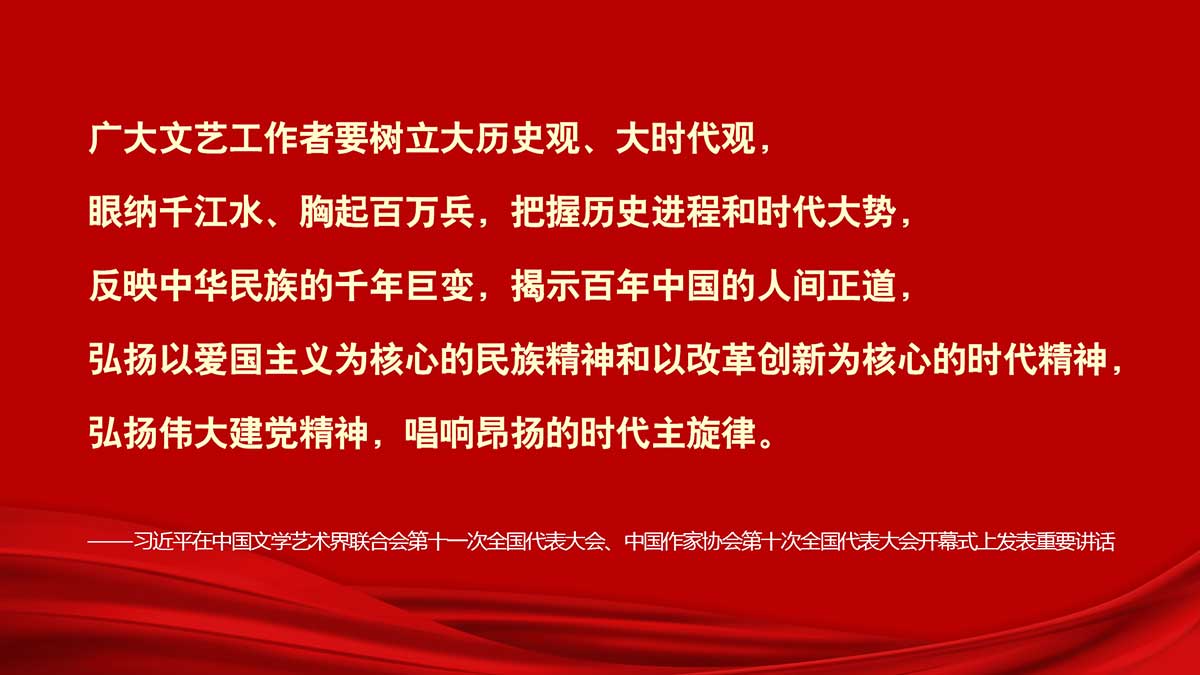 广大文艺工作者要树立大历史观、大时代观，
眼纳千江水、胸起百万兵，把握历史进程和时代大势，
反映中华民族的千年巨变，揭示百年中国的人间正道，
弘扬以爱国主义为核心的民族精神和以改革创新为核心的时代精神，
弘扬伟大建党精神，唱响昂扬的时代主旋律。

——习近平在中国文学艺术界联合会第十一次全国代表大会、中国作家协会第十次全国代表大会开幕式上发表重要讲话